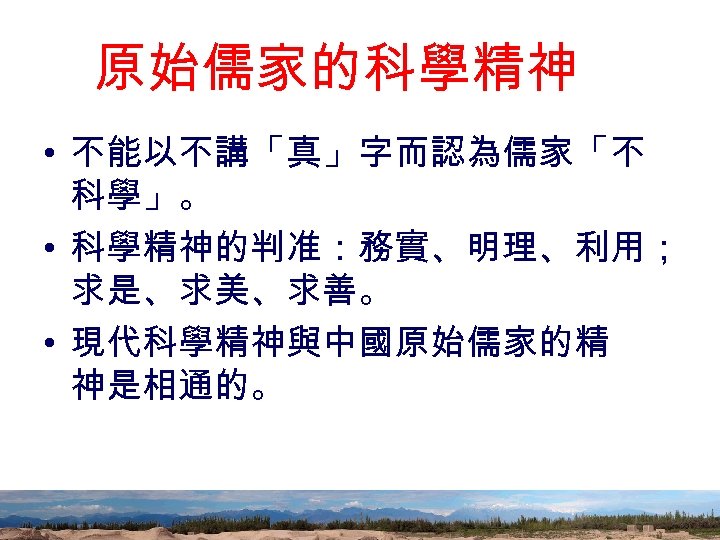 原始儒家的科學精神

• 不能以不講「真」字而認為儒家「不科學」。

• 科學精神的判准：務實、明理、利用；求是、求美、求善。

• 現代科學精神與中國原始儒家的精神是相通的。